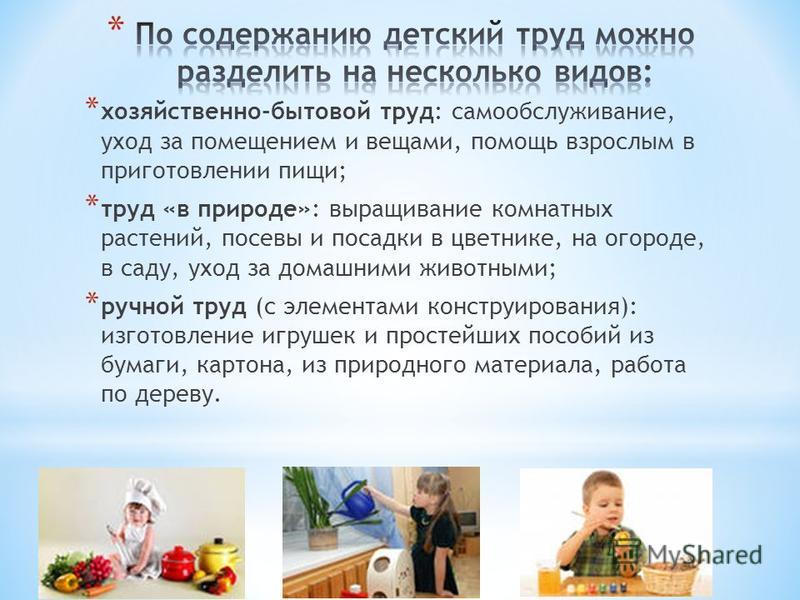 * По содержанию детский труд можно разделить на несколько видов:

* хозяйственно-бытовой труд: самообслуживание, уход за помещением и вещами, помощь взрослым в приготовлении пищи;

* труд «в природе»: выращивание комнатных растений, посевы и посадки в цветнике, на огороде, в саду, уход за домашними животными;

* ручной труд (с элементами конструирования): изготовление игрушек и простейших пособий из бумаги, картона, из природного материала, работа по дереву.

MyShared